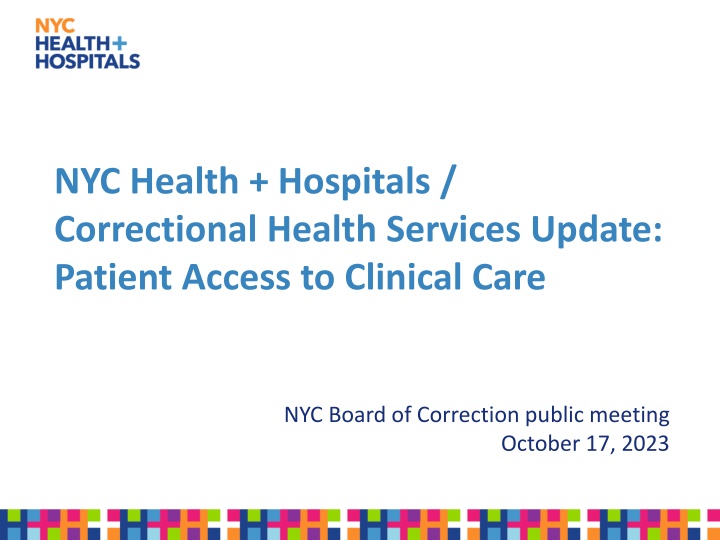 NYC
HEALTH+
HOSPITALS

NYC Health + Hospitals / Correctional Health Services Update: Patient Access to Clinical Care

NYC Board of Correction public meeting
October 17, 2023